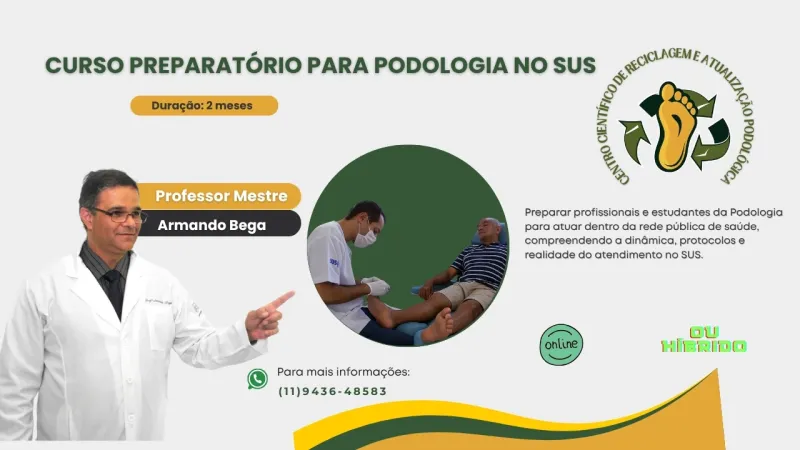 CURSO PREPARATÓRIO PARA PODOLOGIA NO SUS

Duração: 2 meses

CENTRO CIENTÍFICO DE RECICLAGEM E ATUALIZAÇÃO PODOLÓGICA

Professor Mestre

Armando Bega

Preparar profissionais e estudantes da Podologia para atuar dentro da rede pública de saúde, compreendendo a dinâmica, protocolos e realidade do atendimento no SUS.

online

OU HÍBRIDO

Para mais informações:

(11)9436-48583